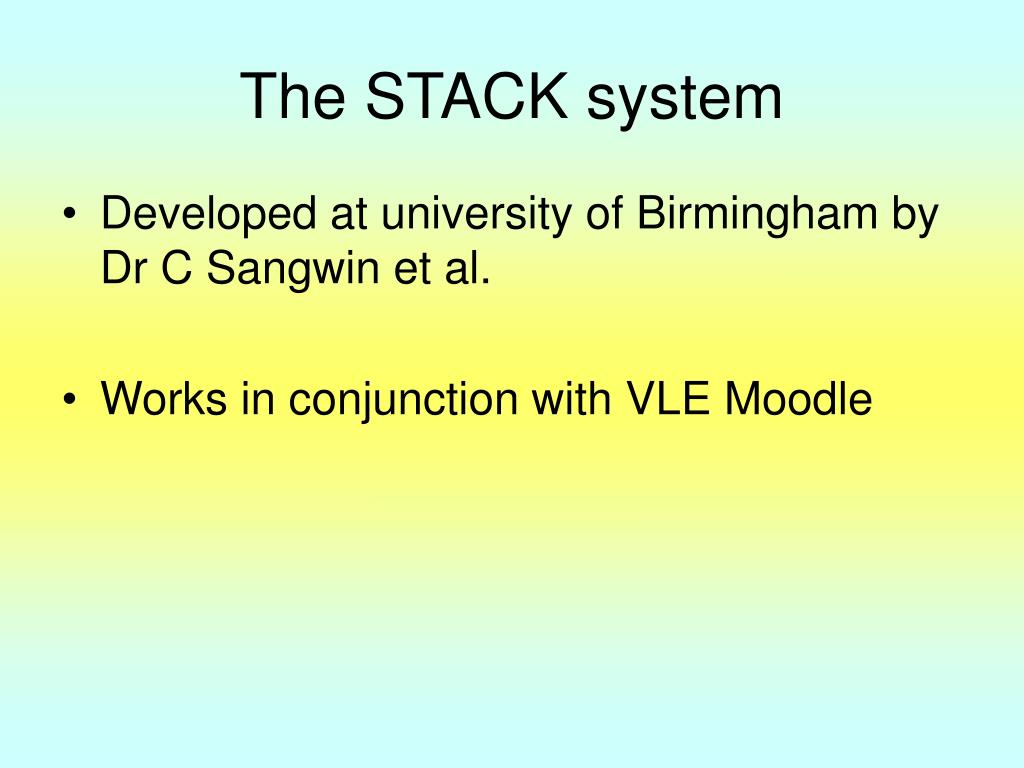 The STACK system

• Developed at university of Birmingham by Dr C Sangwin et al.

• Works in conjunction with VLE Moodle